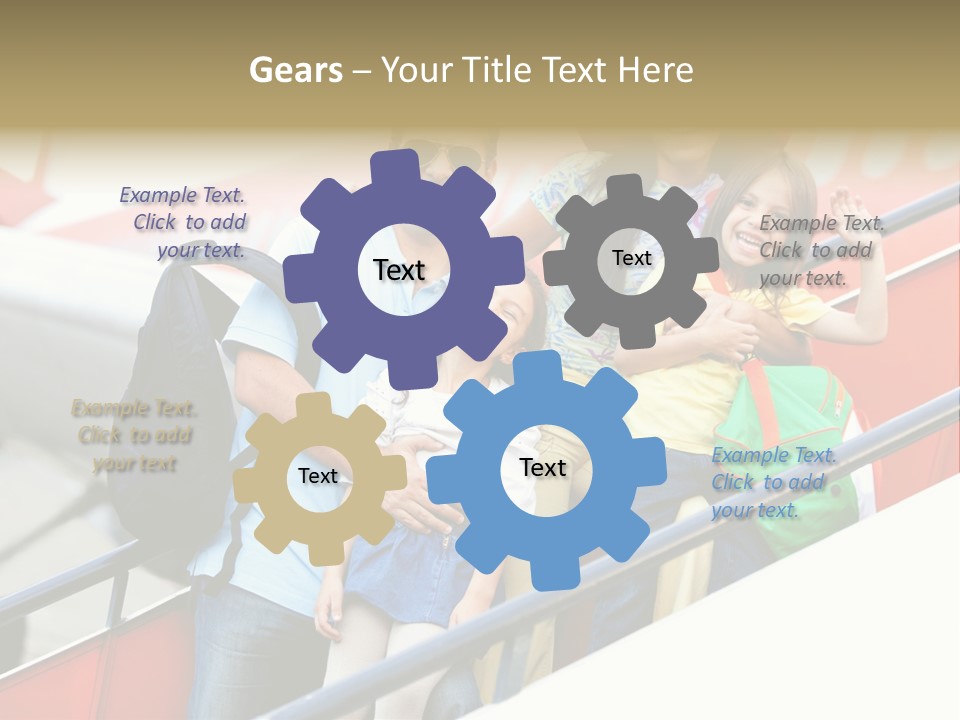 Gears – Your Title Text Here

Example Text. Click to add your text.

Text

Text

Example Text. Click to add your text.

Example Text. Click to add your text

Text

Text

Example Text. Click to add your text.